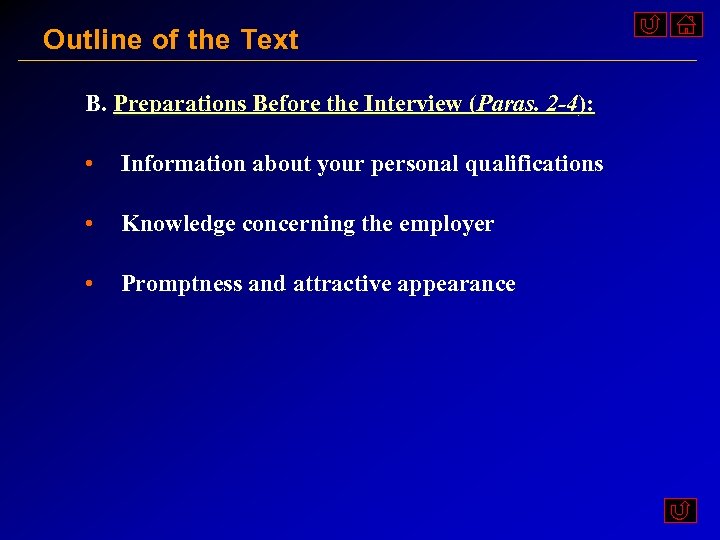 Outline of the Text

B. Preparations Before the Interview (Paras. 2-4):

• Information about your personal qualifications

• Knowledge concerning the employer

• Promptness and attractive appearance